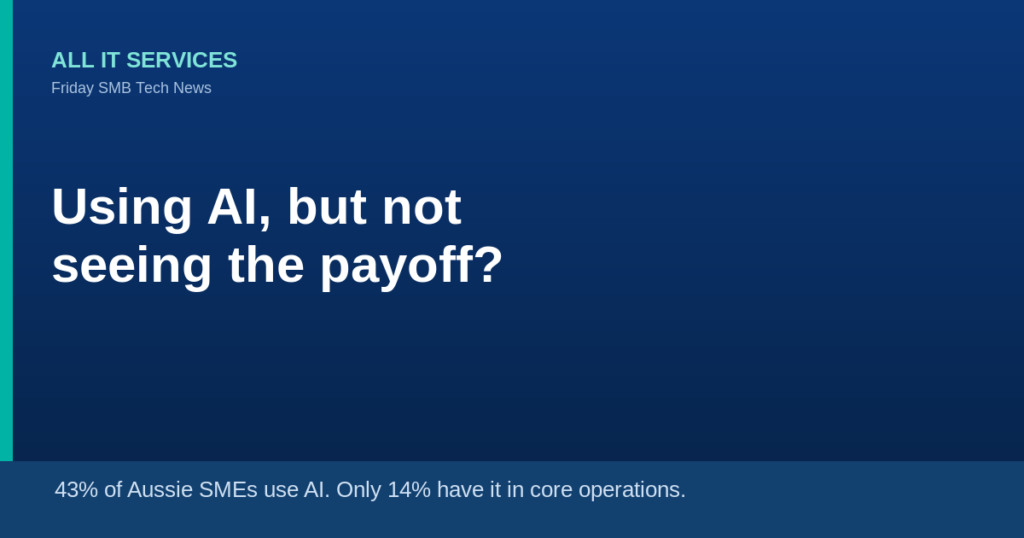 ALL IT SERVICES
Friday SMB Tech News

Using AI, but not seeing the payoff?

43% of Aussie SMEs use AI. Only 14% have it in core operations.